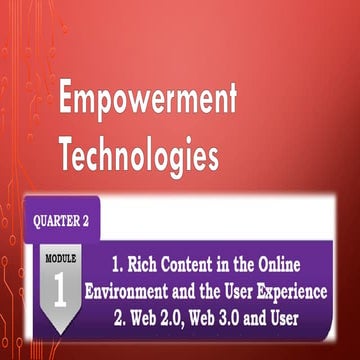 Empowerment Technologies

QUARTER 2

MODULE
1

1. Rich Content in the Online Environment and the User Experience
2. Web 2.0, Web 3.0 and User